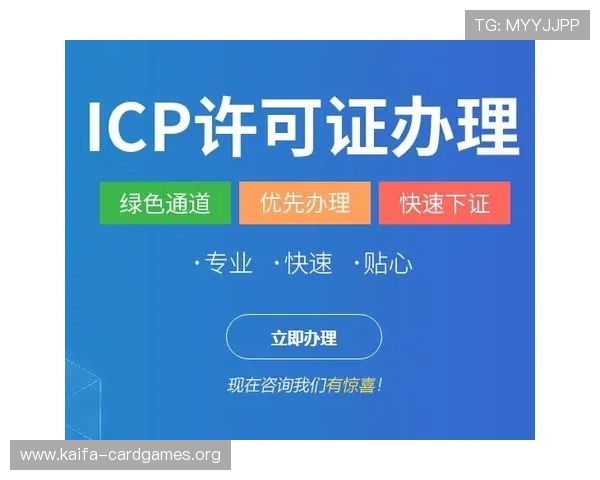 TG: MYYJJPP

ICP许可证办理

绿色通道 优先办理 快速下证

·专业 ·快速 ·贴心

立即办理

现在咨询我们有惊喜!

www.kaifa-cardgames.org